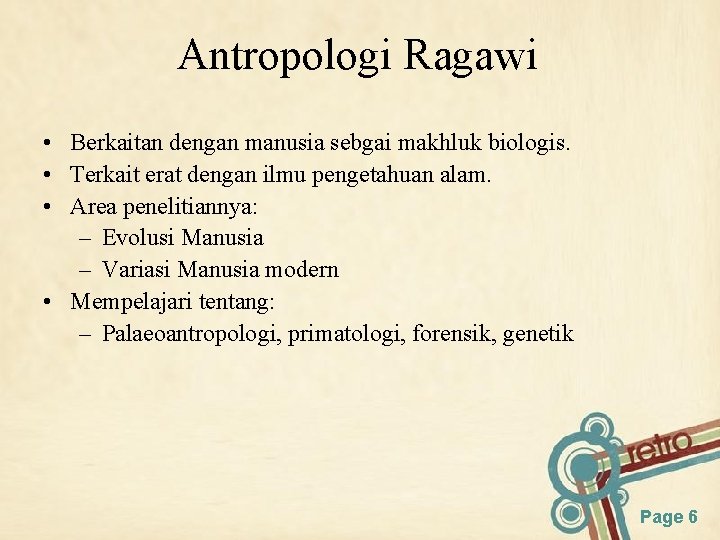 Antropologi Ragawi

• Berkaitan dengan manusia sebgai makhluk biologis.
• Terkait erat dengan ilmu pengetahuan alam.
• Area penelitiannya:
– Evolusi Manusia
– Variasi Manusia modern
• Mempelajari tentang:
– Palaeoantropologi, primatologi, forensik, genetik

retro

Page 6